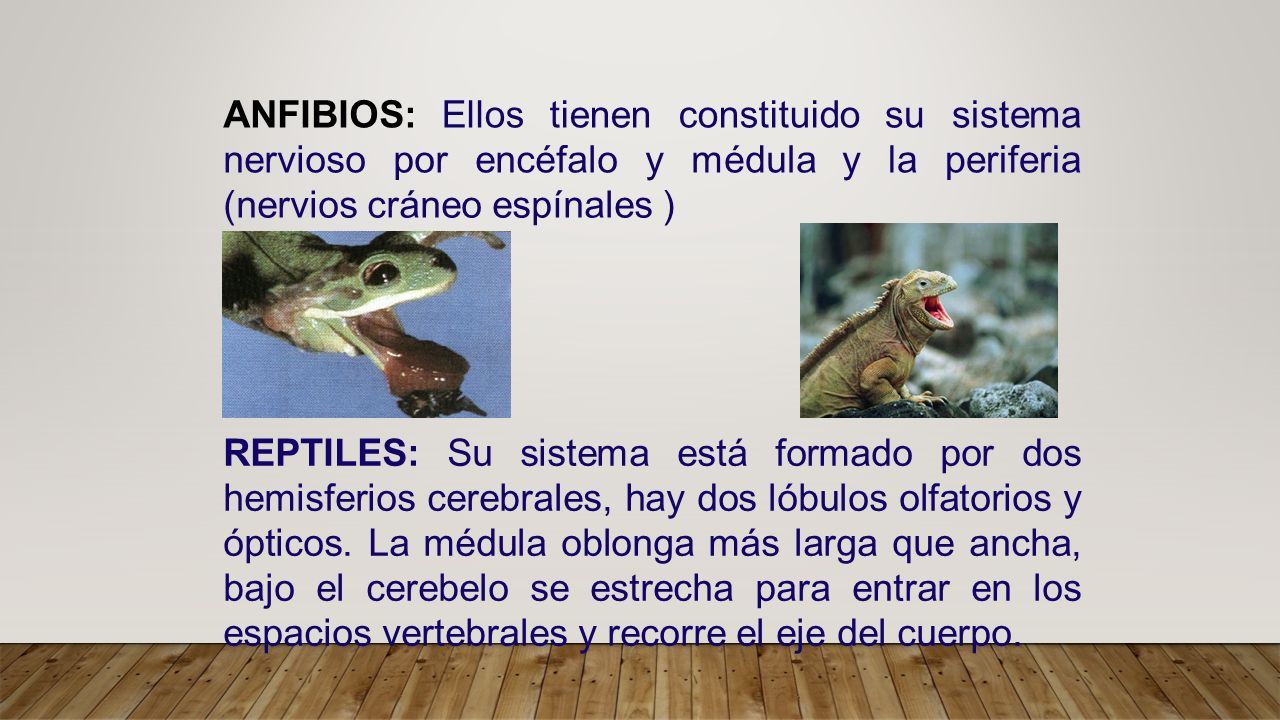 ANFIBIOS: Ellos tienen constituido su sistema nervioso por encéfalo y médula y la periferia (nervios cráneo espínales )

REPTILES: Su sistema está formado por dos hemisferios cerebrales, hay dos lóbulos olfatorios y ópticos. La médula oblonga más larga que ancha, bajo el cerebelo se estrecha para entrar en los espacios vertebrales y recorre el eje del cuerpo.